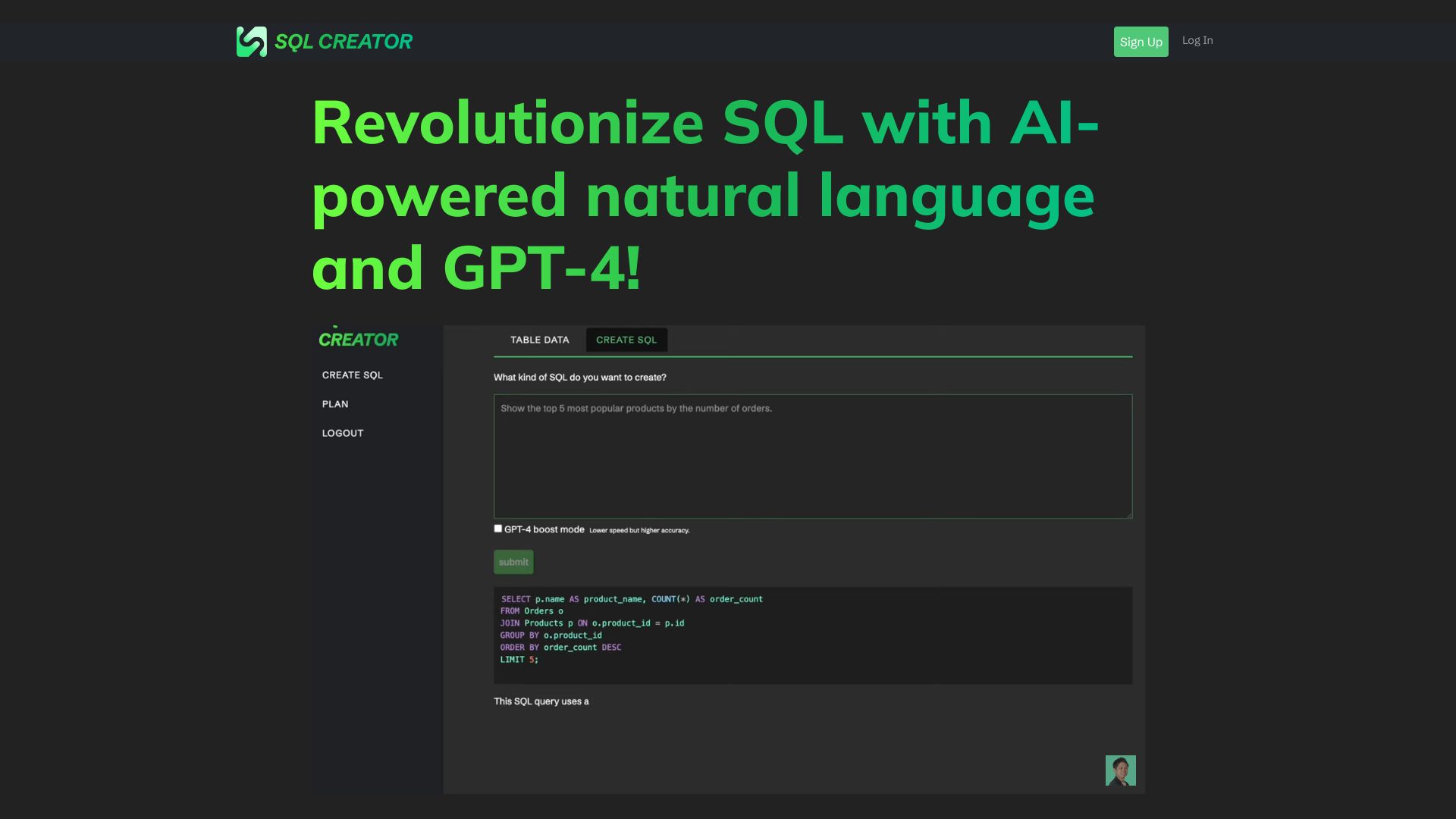 SQL CREATOR

Sign Up Log In

Revolutionize SQL with AI-powered natural language and GPT-4!

CREATOR

CREATE SQL
PLAN
LOGOUT

TABLE DATA CREATE SQL

What kind of SQL do you want to create?

Show the top 5 most popular products by the number of orders.

GPT-4 boost mode Lower speed but higher accuracy.

submit

SELECT p.name AS product_name, COUNT(*) AS order_count
FROM Orders o
JOIN Products p ON o.product_id = p.id
GROUP BY o.product_id
ORDER BY order_count DESC
LIMIT 5;

This SQL query uses a